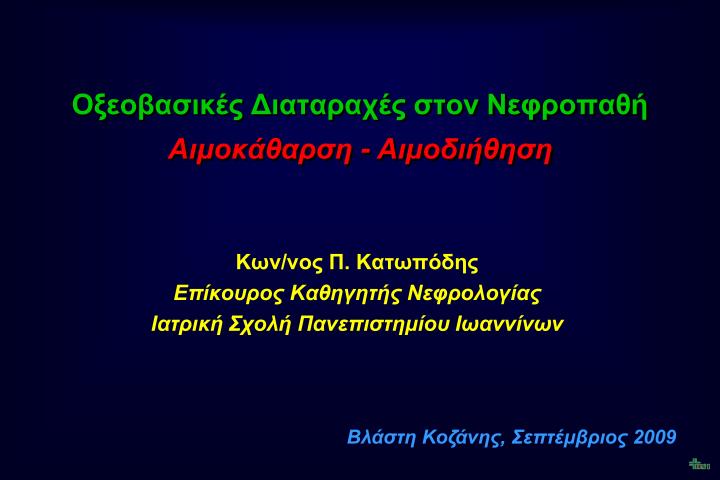 Οξεοβασικές Διαταραχές στον Νεφροπαθή
Αιμοκάθαρση - Αιμοδιήθηση

Κων/νος Π. Κατωπόδης
Επίκουρος Καθηγητής Νεφρολογίας
Ιατρική Σχολή Πανεπιστημίου Ιωαννίνων

Βλάστη Κοζάνης, Σεπτέμβριος 2009